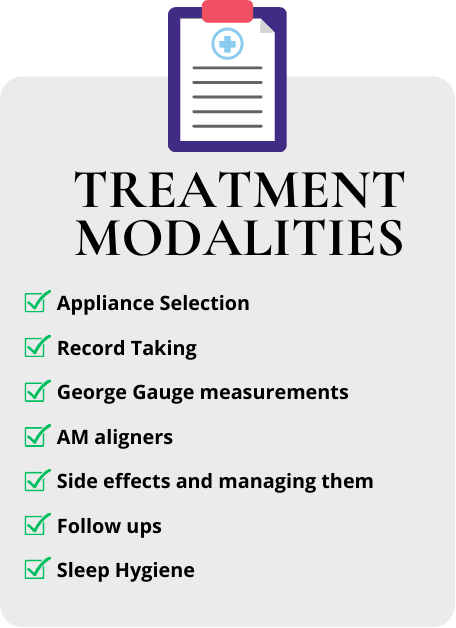 TREATMENT MODALITIES

Appliance Selection

Record Taking

George Gauge measurements

AM aligners

Side effects and managing them

Follow ups

Sleep Hygiene